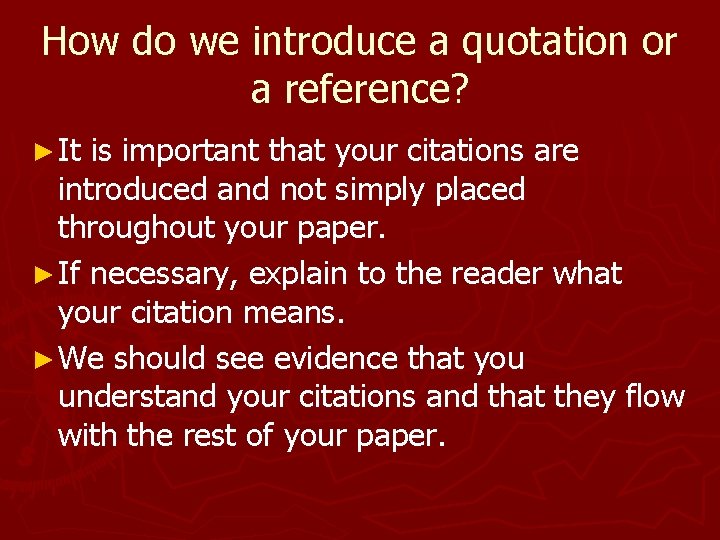 How do we introduce a quotation or a reference?

► It is important that your citations are introduced and not simply placed throughout your paper.

► If necessary, explain to the reader what your citation means.

► We should see evidence that you understand your citations and that they flow with the rest of your paper.